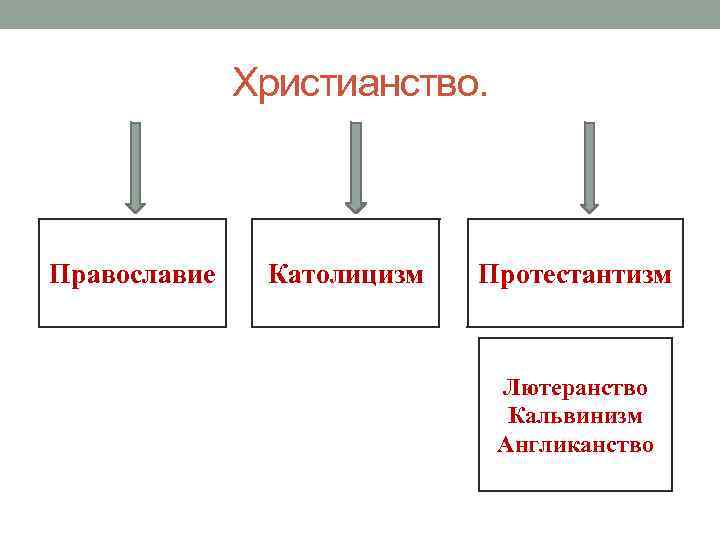 Христианство.

Православие

Католицизм

Протестантизм

Лютеранство
Кальвинизм
Англиканство